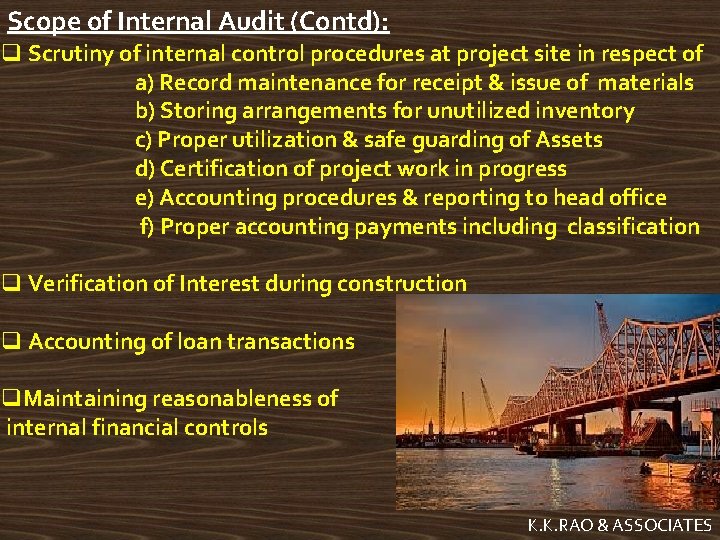 Scope of Internal Audit (Contd):

☐ Scrutiny of internal control procedures at project site in respect of
a) Record maintenance for receipt & issue of materials
b) Storing arrangements for unutilized inventory
c) Proper utilization & safe guarding of Assets
d) Certification of project work in progress
e) Accounting procedures & reporting to head office
f) Proper accounting payments including classification

☐ Verification of Interest during construction

☐ Accounting of loan transactions

☐ Maintaining reasonableness of internal financial controls

K.K.RAO & ASSOCIATES